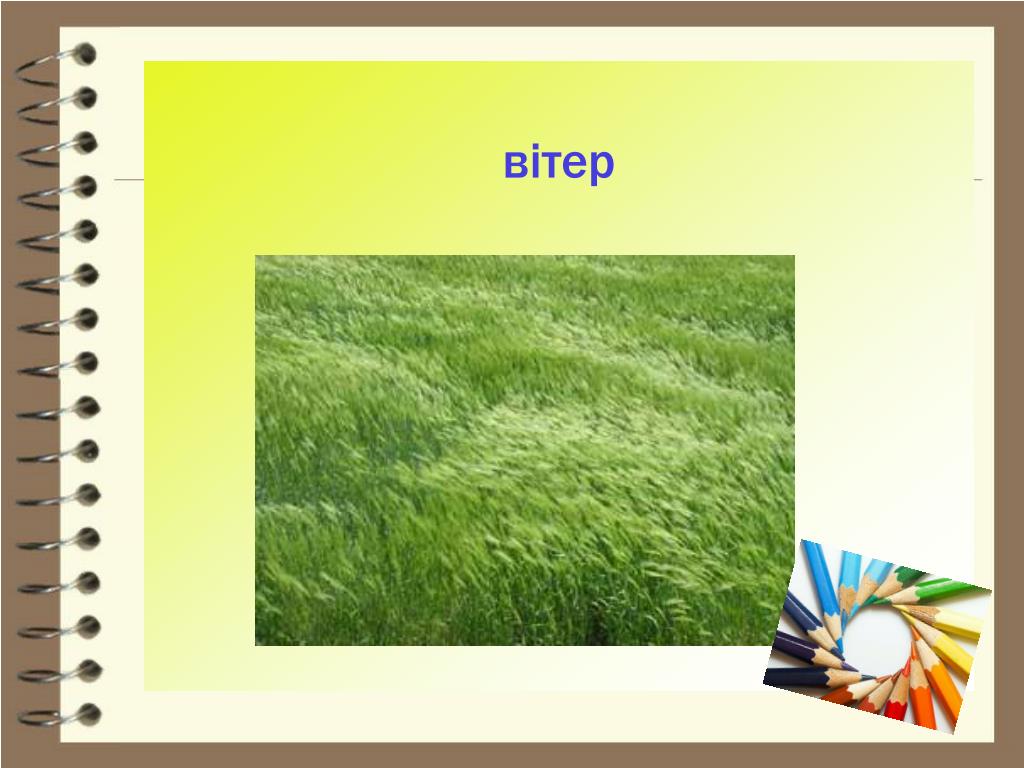 вітер